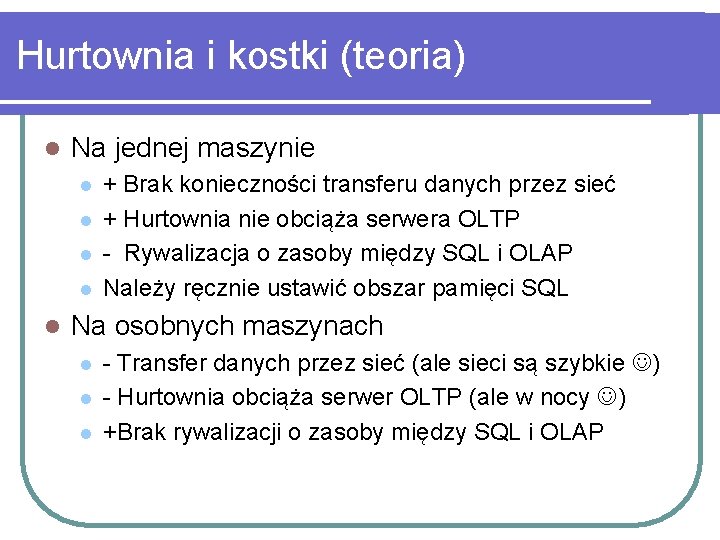 Hurtownia i kostki (teoria)

- Na jednej maszynie
  - + Brak konieczności transferu danych przez sieć
  - + Hurtownia nie obciąża serwera OLTP
  - - Rywalizacja o zasoby między SQL i OLAP
  - Należy ręcznie ustawić obszar pamięci SQL
- Na osobnych maszynach
  - - Transfer danych przez sieć (ale sieci są szybkie ☺)
  - - Hurtownia obciąża serwer OLTP (ale w nocy ☺)
  - +Brak rywalizacji o zasoby między SQL i OLAP